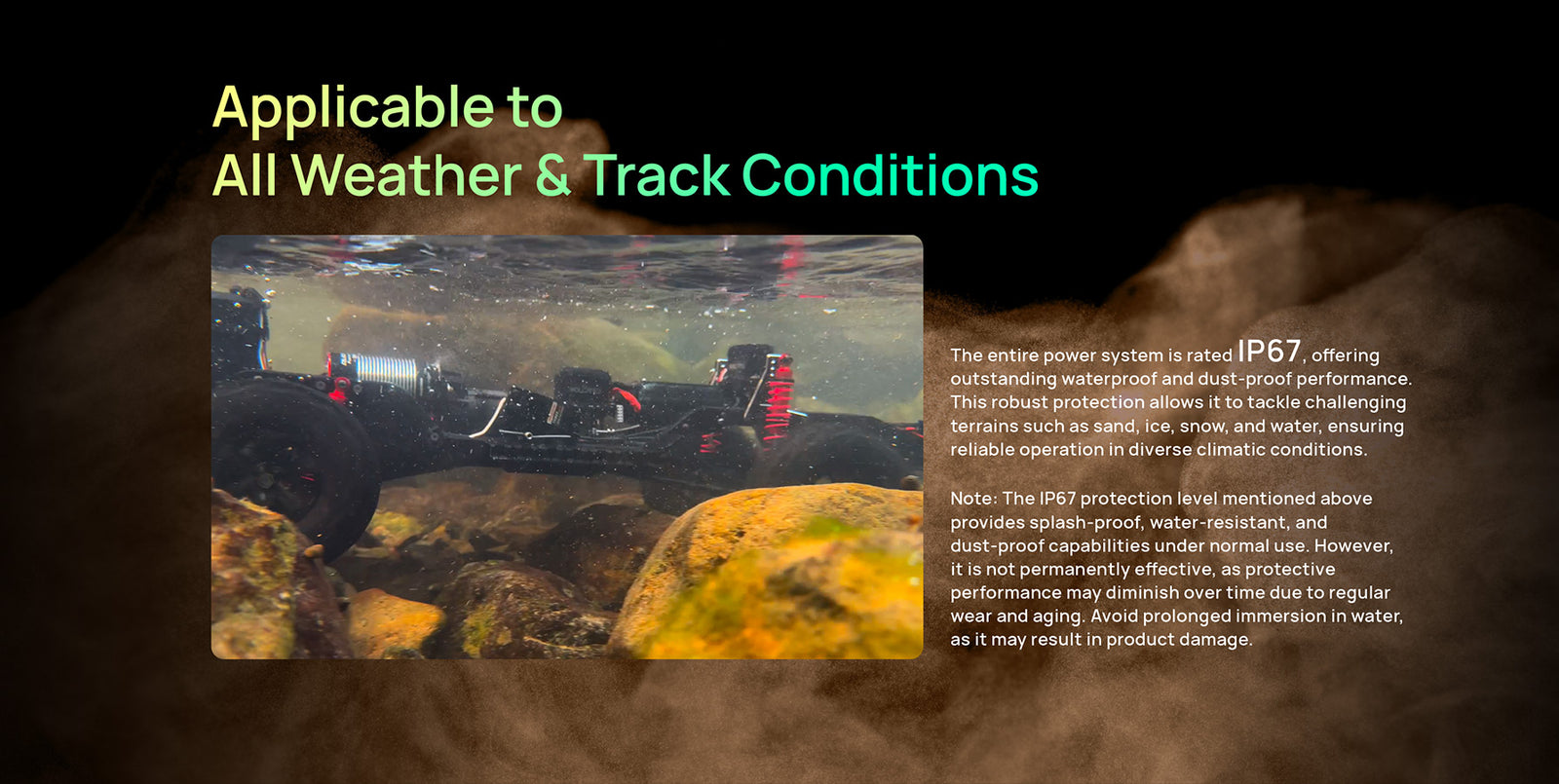 Applicable to
All Weather & Track Conditions

The entire power system is rated IP67, offering outstanding waterproof and dust-proof performance. This robust protection allows it to tackle challenging terrains such as sand, ice, snow, and water, ensuring reliable operation in diverse climatic conditions.

Note: The IP67 protection level mentioned above provides splash-proof, water-resistant, and dust-proof capabilities under normal use. However, it is not permanently effective, as protective performance may diminish over time due to regular wear and aging. Avoid prolonged immersion in water, as it may result in product damage.